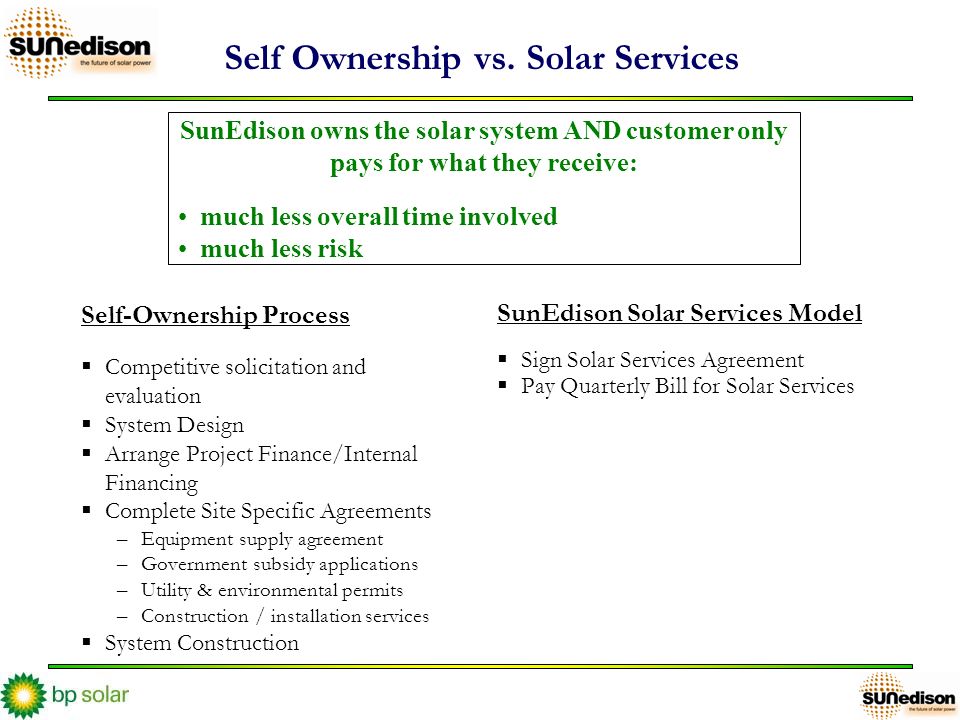 SUNedison
the future of solar power

Self Ownership vs. Solar Services

SunEdison owns the solar system AND customer only pays for what they receive:

• much less overall time involved
• much less risk

Self-Ownership Process

▪ Competitive solicitation and evaluation
▪ System Design
▪ Arrange Project Finance/Internal Financing
▪ Complete Site Specific Agreements
– Equipment supply agreement
– Government subsidy applications
– Utility & environmental permits
– Construction / installation services
▪ System Construction

SunEdison Solar Services Model

▪ Sign Solar Services Agreement
▪ Pay Quarterly Bill for Solar Services

bp solar

SUNedison
the future of solar power